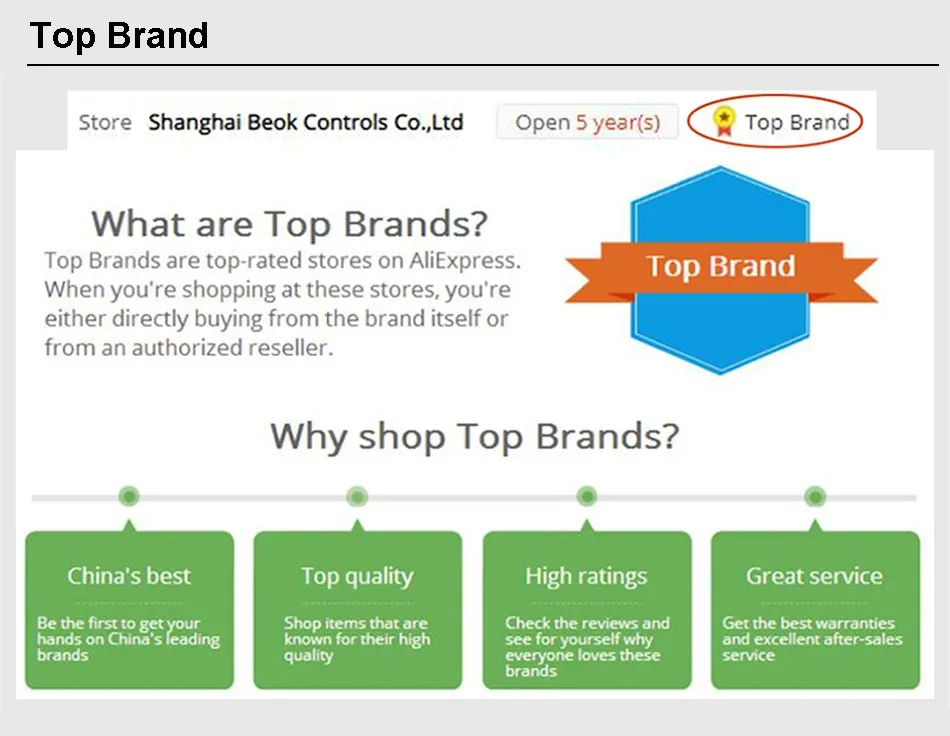 Top Brand

Store Shanghai Beok Controls Co.,Ltd Open 5 year(s) Top Brand

What are Top Brands?

Top Brands are top-rated stores on AliExpress. When you're shopping at these stores, you're either directly buying from the brand itself or from an authorized reseller.

Top Brand

Why shop Top Brands?

China's best

Be the first to get your hands on China's leading brands

Top quality

Shop items that are known for their high quality

High ratings

Check the reviews and see for yourself why everyone loves these brands

Great service

Get the best warranties and excellent after-sales service